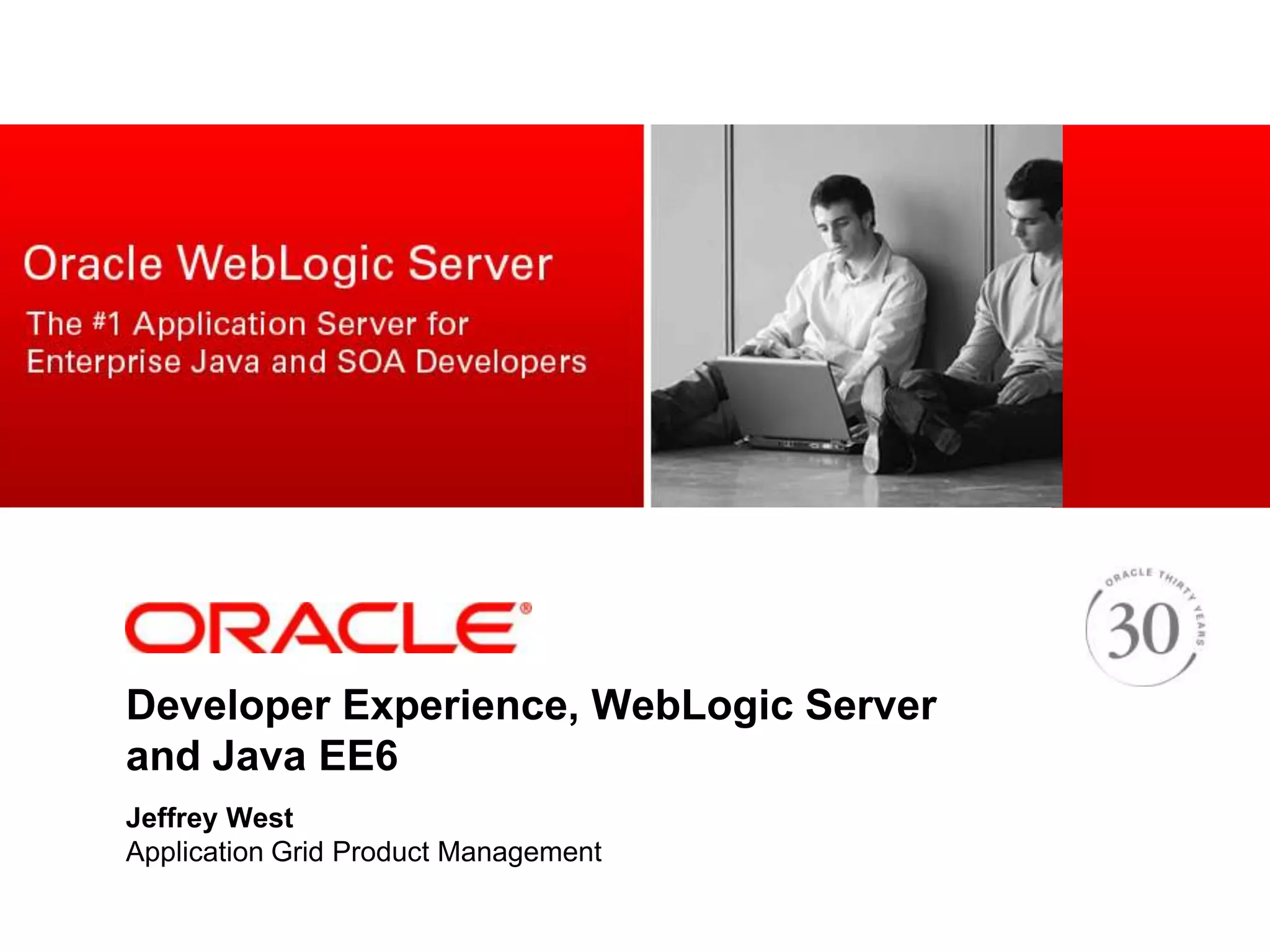 Oracle WebLogic Server

The #1 Application Server for Enterprise Java and SOA Developers

ORACLE®

ORACLE THIRTY YEARS
30

Developer Experience, WebLogic Server and Java EE6

Jeffrey West
Application Grid Product Management